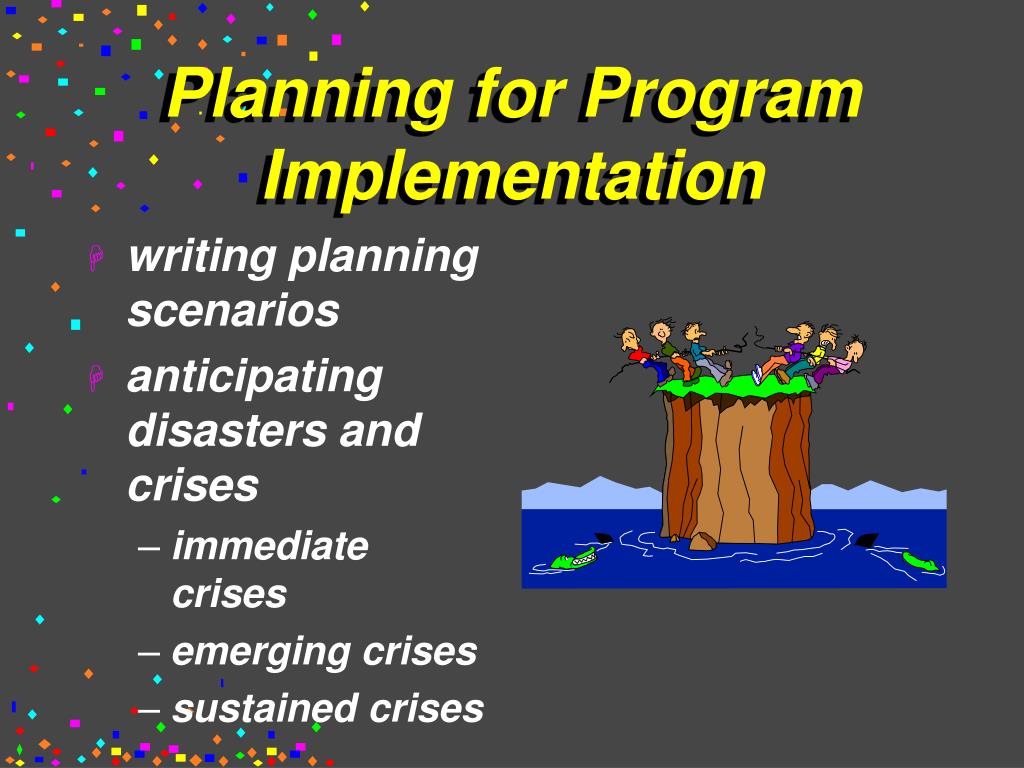 Planning for Program Implementation

writing planning scenarios

anticipating disasters and crises

– immediate crises

– emerging crises

– sustained crises